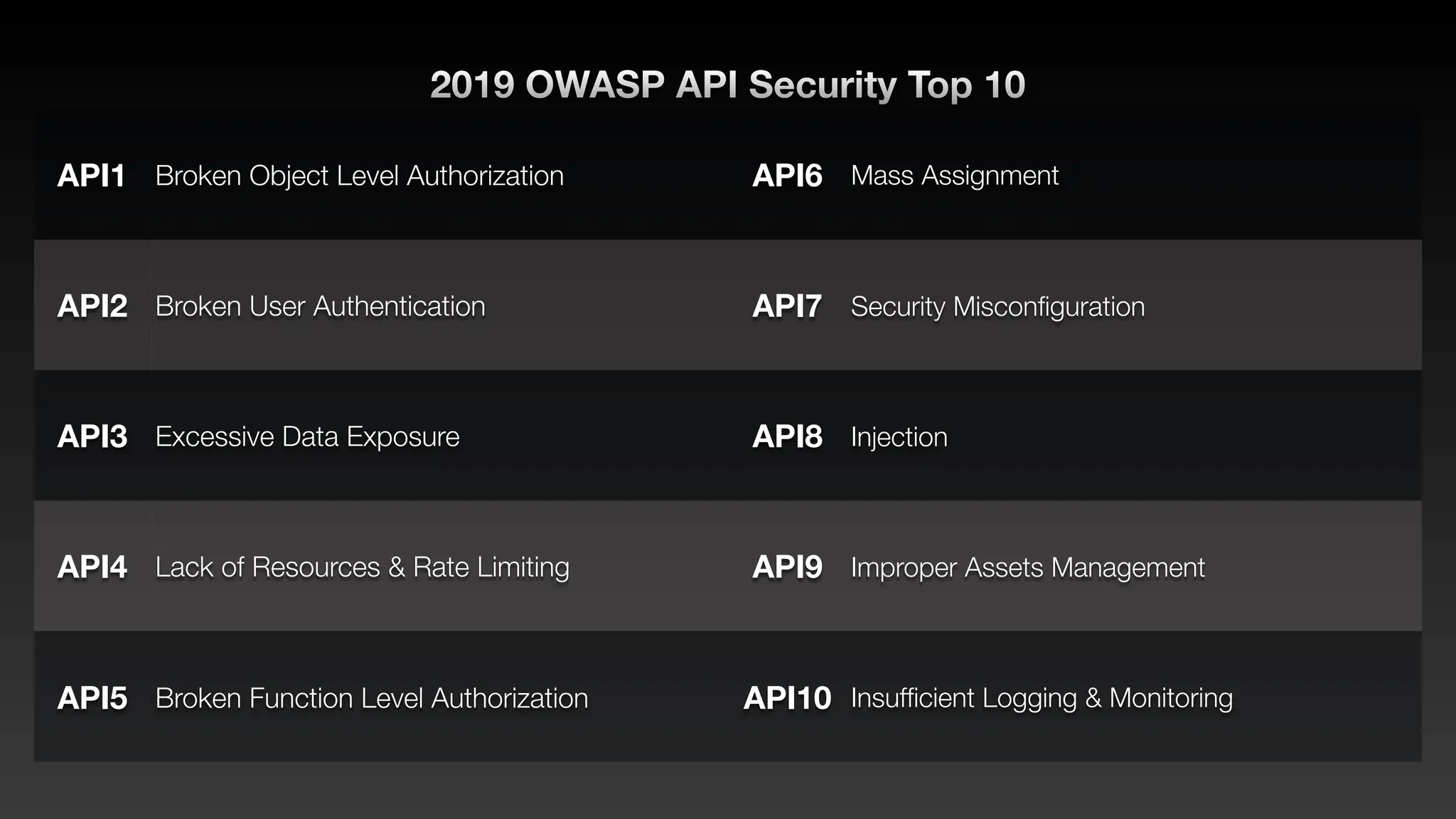 2019 OWASP API Security Top 10

| | | | |
|---|---|---|---|
| API1 | Broken Object Level Authorization | API6 | Mass Assignment |
| API2 | Broken User Authentication | API7 | Security Misconfiguration |
| API3 | Excessive Data Exposure | API8 | Injection |
| API4 | Lack of Resources & Rate Limiting | API9 | Improper Assets Management |
| API5 | Broken Function Level Authorization | API10 | Insufficient Logging & Monitoring |